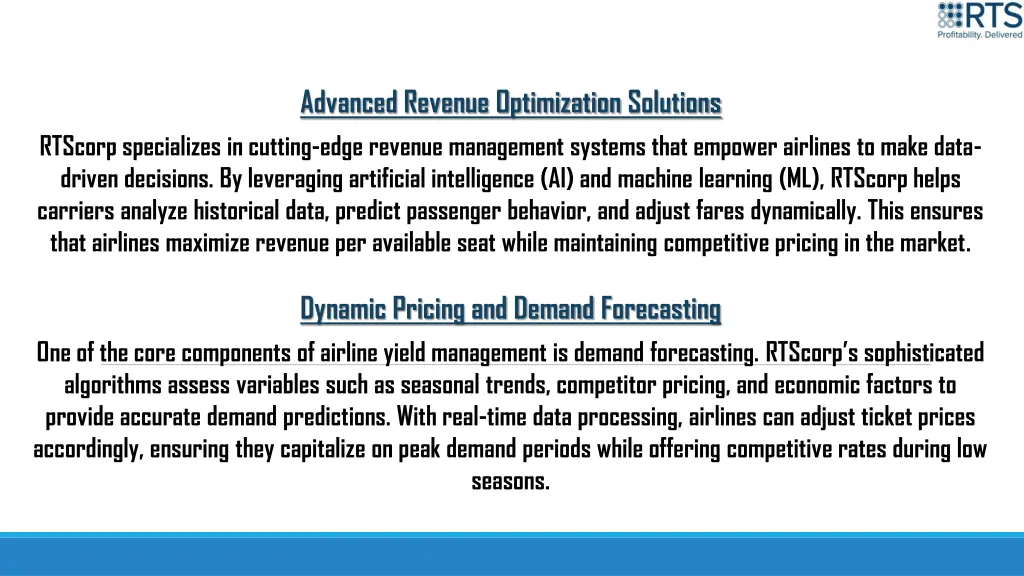 RTS
Profitability. Delivered

Advanced Revenue Optimization Solutions

RTScorp specializes in cutting-edge revenue management systems that empower airlines to make data-driven decisions. By leveraging artificial intelligence (AI) and machine learning (ML), RTScorp helps carriers analyze historical data, predict passenger behavior, and adjust fares dynamically. This ensures that airlines maximize revenue per available seat while maintaining competitive pricing in the market.

Dynamic Pricing and Demand Forecasting

One of the core components of airline yield management is demand forecasting. RTScorp's sophisticated algorithms assess variables such as seasonal trends, competitor pricing, and economic factors to provide accurate demand predictions. With real-time data processing, airlines can adjust ticket prices accordingly, ensuring they capitalize on peak demand periods while offering competitive rates during low seasons.